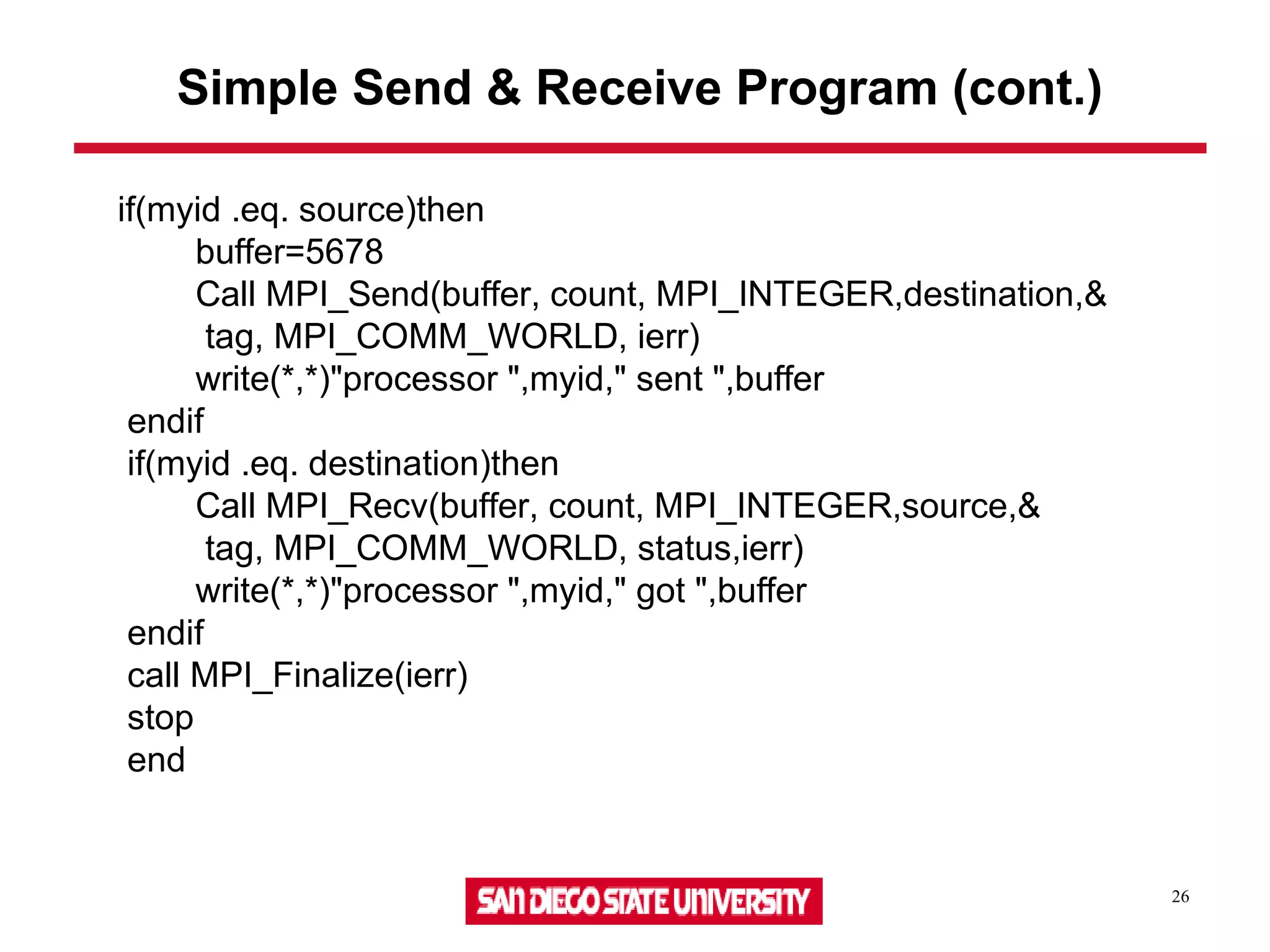 Simple Send & Receive Program (cont.)

if(myid .eq. source)then
buffer=5678
Call MPI_Send(buffer, count, MPI_INTEGER,destination,&
tag, MPI_COMM_WORLD, ierr)
write(*,*)"processor ",myid," sent ",buffer
endif
if(myid .eq. destination)then
Call MPI_Recv(buffer, count, MPI_INTEGER,source,&
tag, MPI_COMM_WORLD, status,ierr)
write(*,*)"processor ",myid," got ",buffer
endif
call MPI_Finalize(ierr)
stop
end

SAN DIEGO STATE UNIVERSITY

26